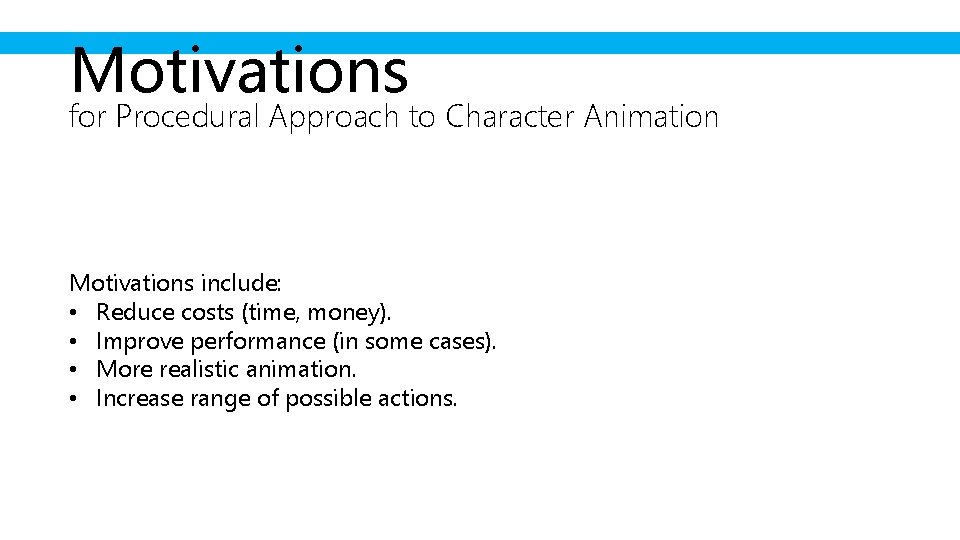 Motivations
for Procedural Approach to Character Animation

Motivations include:
• Reduce costs (time, money).
• Improve performance (in some cases).
• More realistic animation.
• Increase range of possible actions.